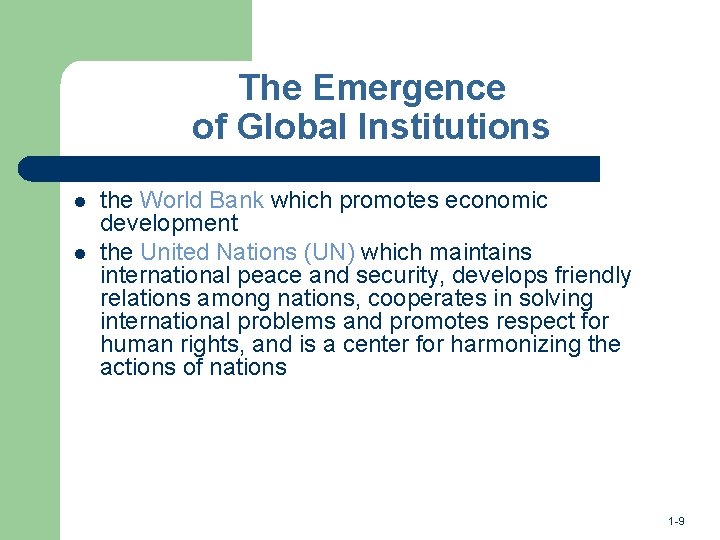 The Emergence of Global Institutions

- the World Bank which promotes economic development
- the United Nations (UN) which maintains international peace and security, develops friendly relations among nations, cooperates in solving international problems and promotes respect for human rights, and is a center for harmonizing the actions of nations

1-9